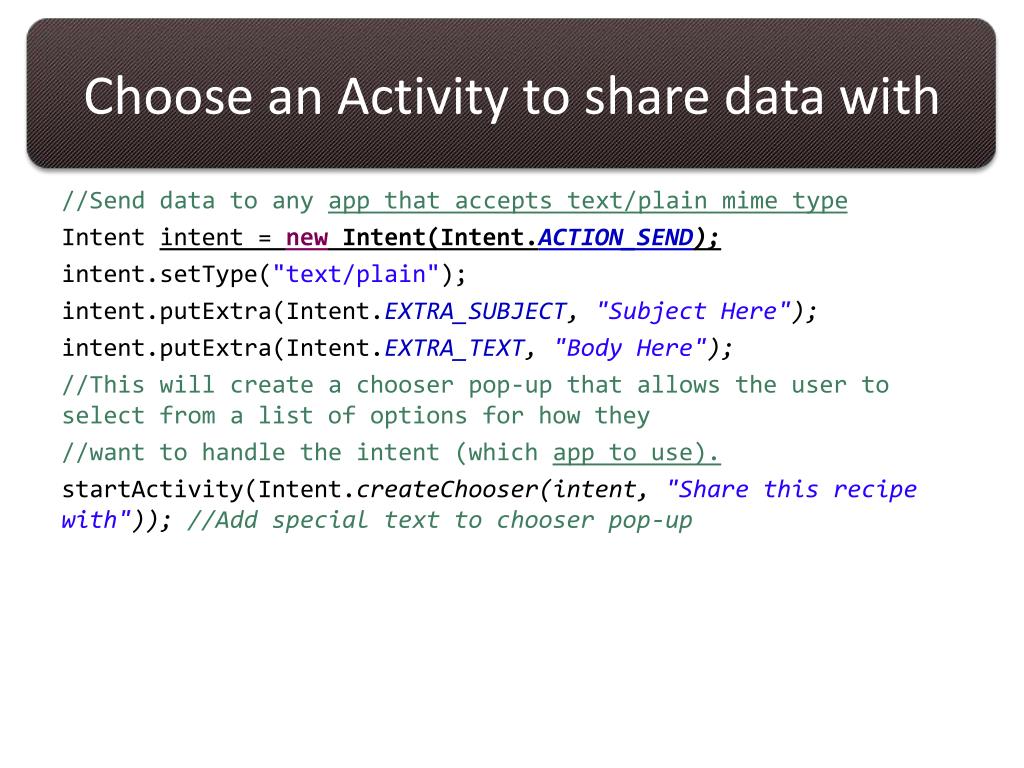 Choose an Activity to share data with

//Send data to any app that accepts text/plain mime type
Intent intent = new Intent(Intent.ACTION_SEND);
intent.setType("text/plain");
intent.putExtra(Intent.EXTRA_SUBJECT, "Subject Here");
intent.putExtra(Intent.EXTRA_TEXT, "Body Here");
//This will create a chooser pop-up that allows the user to select from a list of options for how they
//want to handle the intent (which app to use).
startActivity(Intent.createChooser(intent, "Share this recipe with")); //Add special text to chooser pop-up